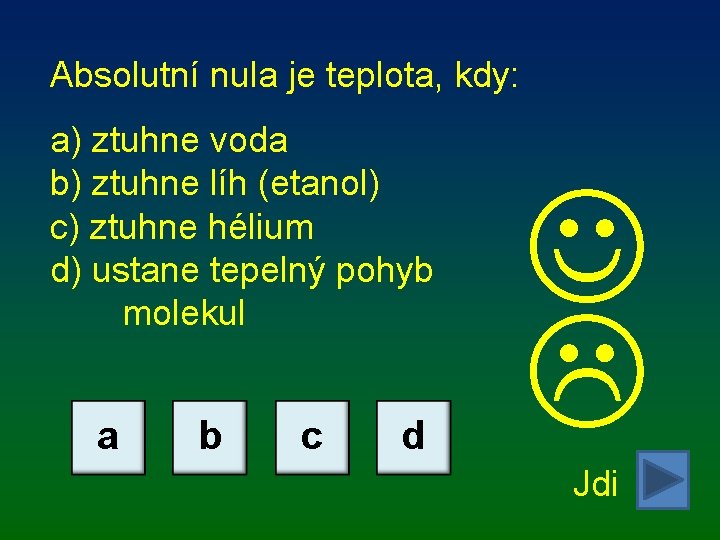 Absolutní nula je teplota, kdy:

a) ztuhne voda
b) ztuhne líh (etanol)
c) ztuhne hélium
d) ustane tepelný pohyb molekul

a
b
c
d

Jdi